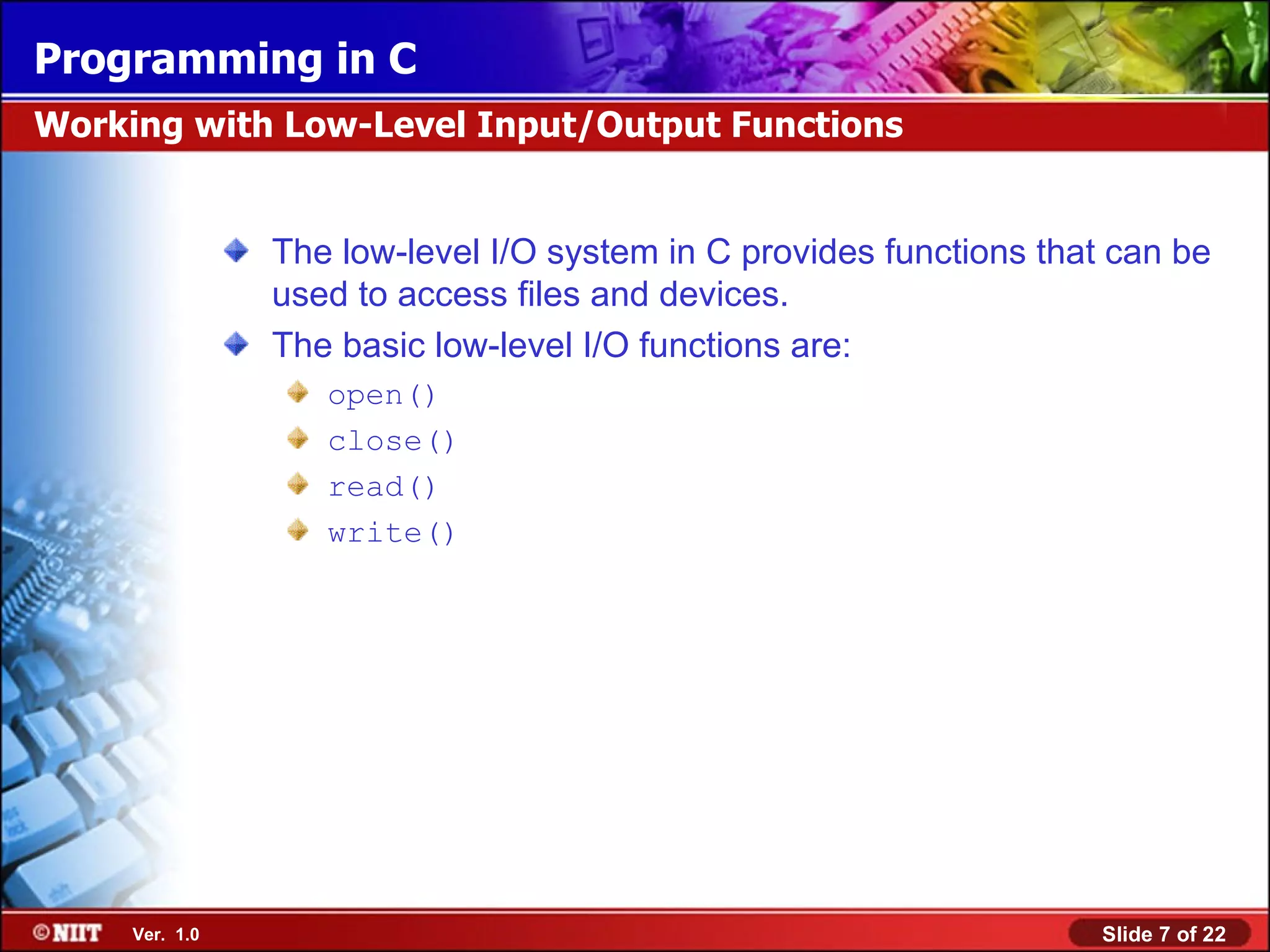 Programming in C

Working with Low-Level Input/Output Functions

The low-level I/O system in C provides functions that can be used to access files and devices.

The basic low-level I/O functions are:

open()

close()

read()

write()

©NIIT Ver. 1.0

Slide 7 of 22